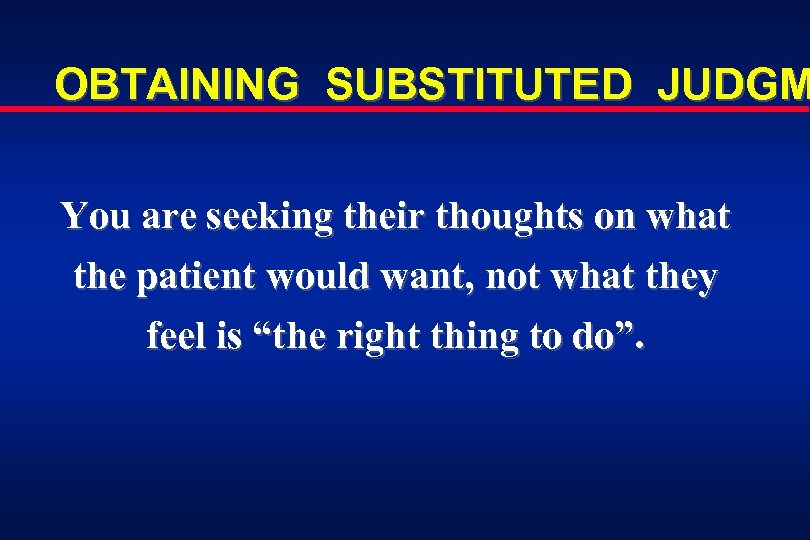 OBTAINING SUBSTITUTED JUDGM

You are seeking their thoughts on what the patient would want, not what they feel is “the right thing to do”.